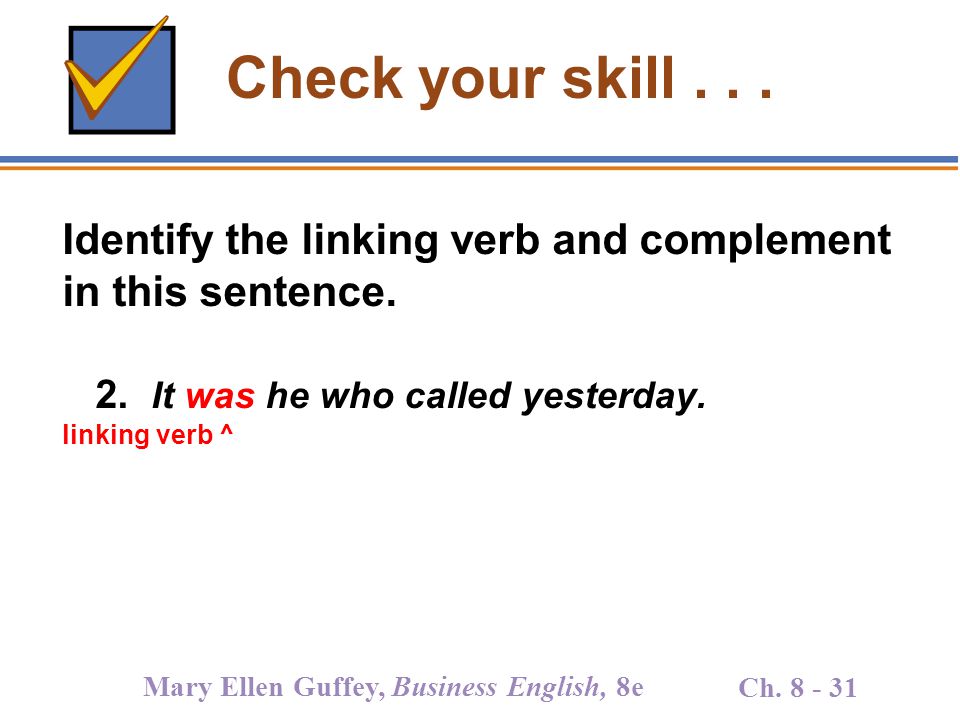 Check your skill . . .

Identify the linking verb and complement in this sentence.

2. It was he who called yesterday.
linking verb ^

Mary Ellen Guffey, Business English, 8e

Ch. 8 - 31